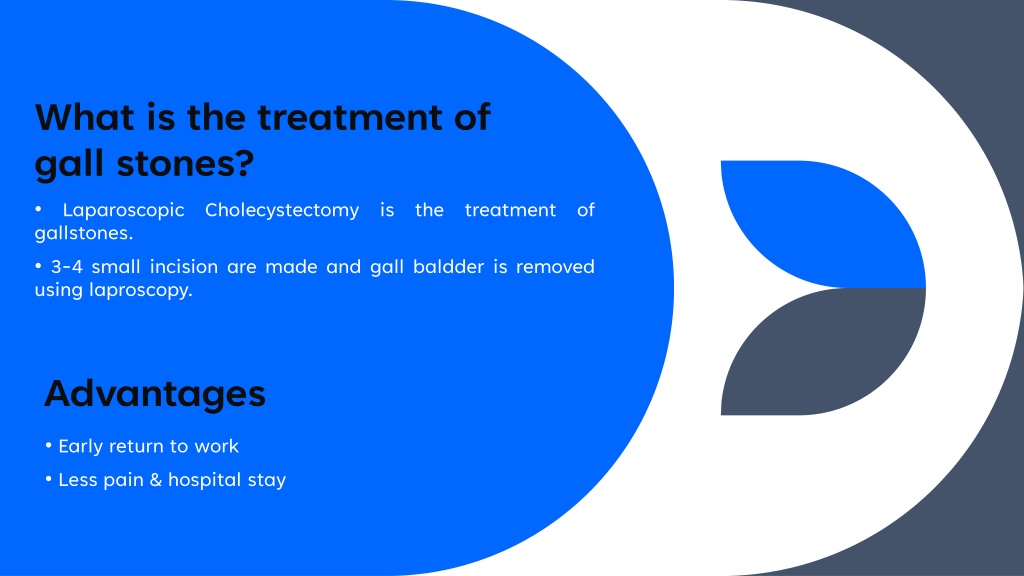 What is the treatment of gall stones?

• Laparoscopic Cholecystectomy is the treatment of gallstones.

• 3-4 small incision are made and gall baldder is removed using laproscopy.

Advantages

• Early return to work

• Less pain & hospital stay